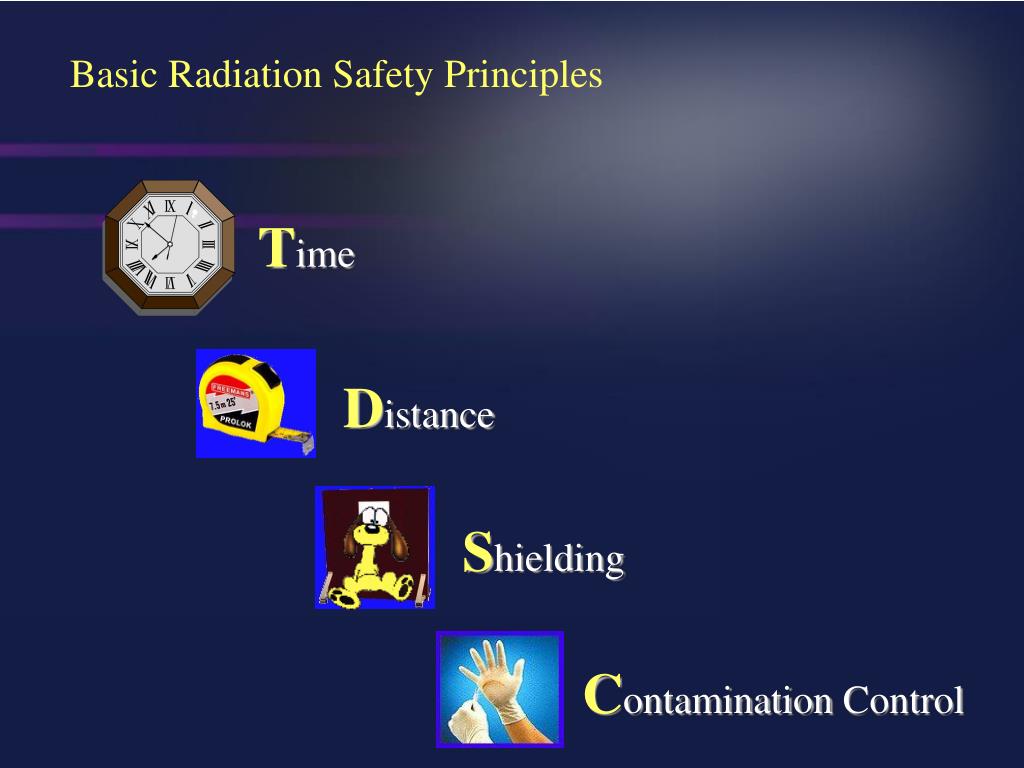 Basic Radiation Safety Principles

Time

FREEMANS
7.5m 25'
PROLOK

Distance

Shielding

Contamination Control